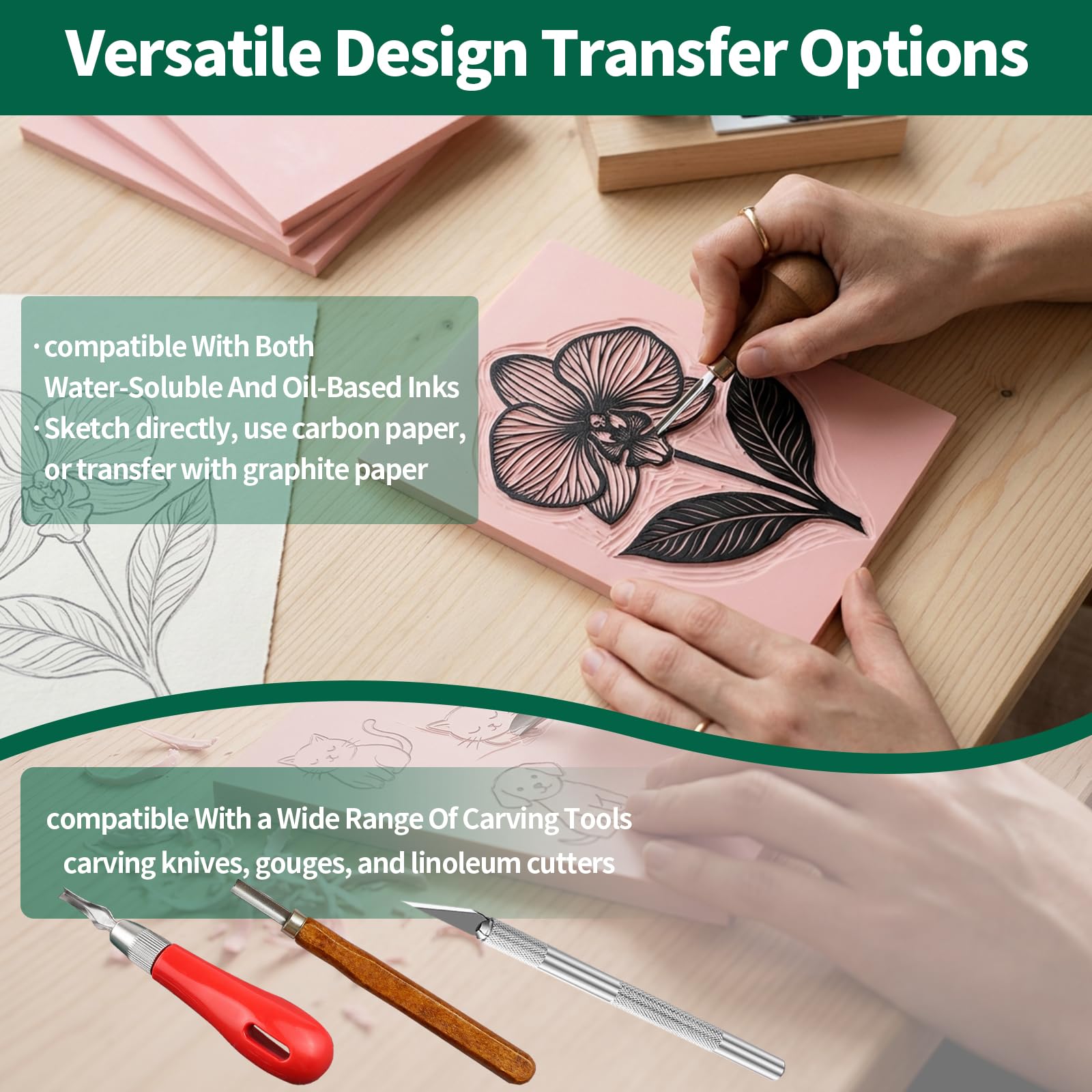 Versatile Design Transfer Options

· compatible With Both Water-Soluble And Oil-Based Inks
· Sketch directly, use carbon paper, or transfer with graphite paper

compatible With a Wide Range Of Carving Tools
carving knives, gouges, and linoleum cutters